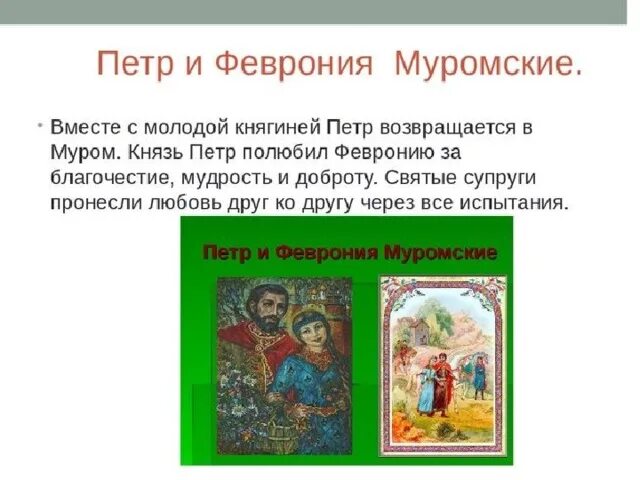 Петр и Феврония  Муромские.

• Вместе с молодой княгиней Петр возвращается в Муром. Князь Петр полюбил Февронию за благочестие, мудрость и доброту. Святые супруги пронесли любовь друг ко другу через все испытания.

Петр и Феврония Муромские